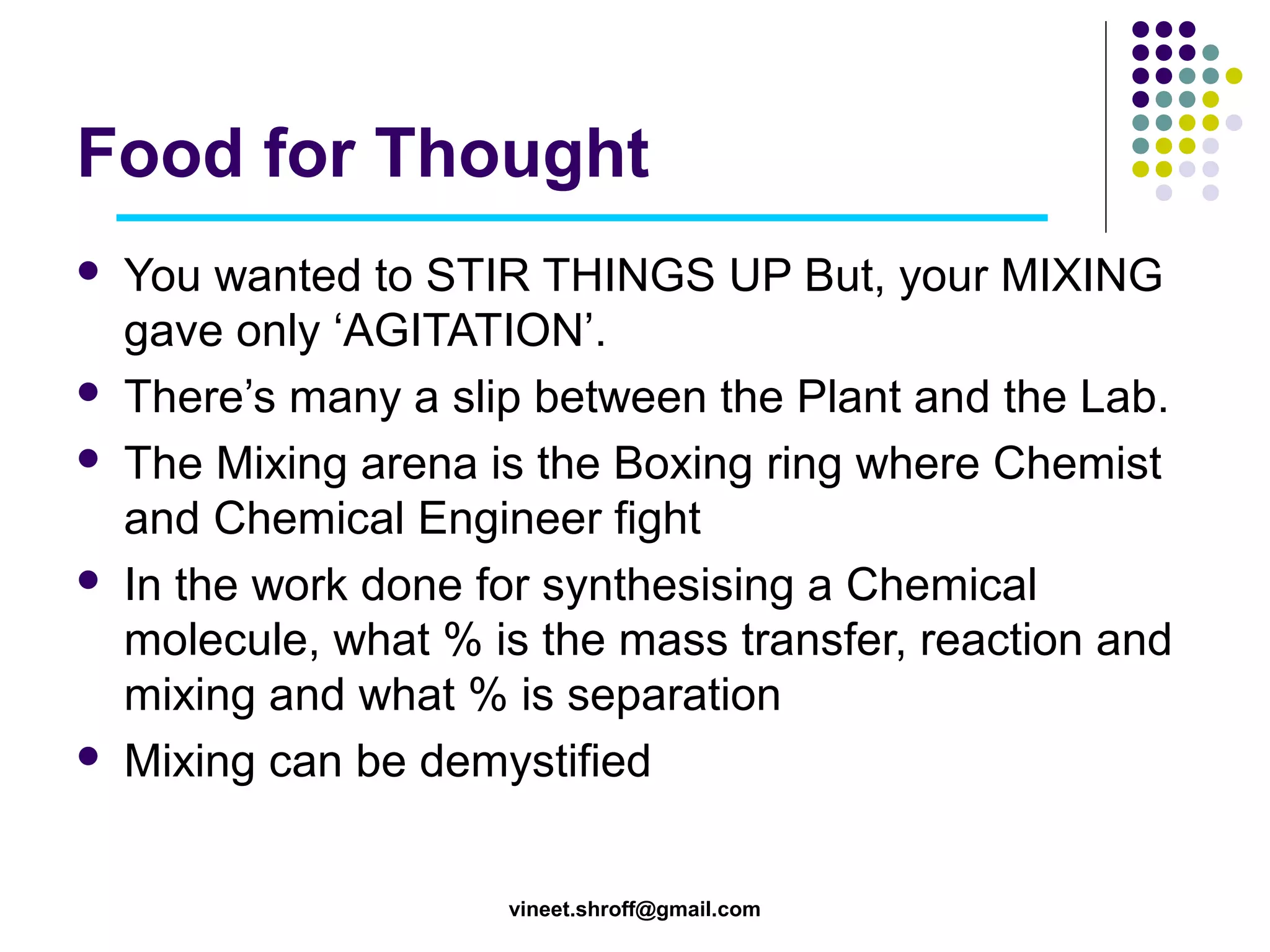 Food for Thought

- You wanted to STIR THINGS UP But, your MIXING gave only ‘AGITATION’.
- There’s many a slip between the Plant and the Lab.
- The Mixing arena is the Boxing ring where Chemist and Chemical Engineer fight
- In the work done for synthesising a Chemical molecule, what % is the mass transfer, reaction and mixing and what % is separation
- Mixing can be demystified

vineet.shroff@gmail.com